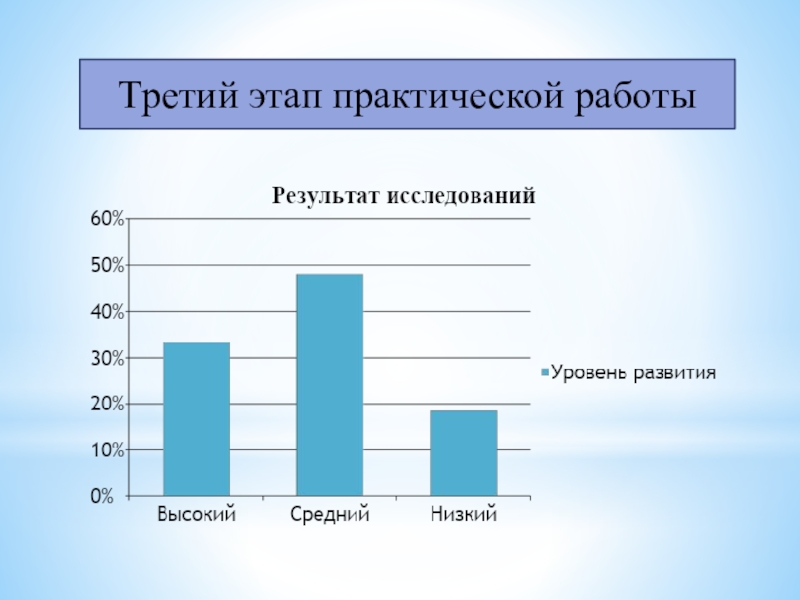 Третий этап практической работы

Результат исследований

60%
50%
40%
30%
20%
10%
0%

Высокий Средний Низкий

Уровень развития